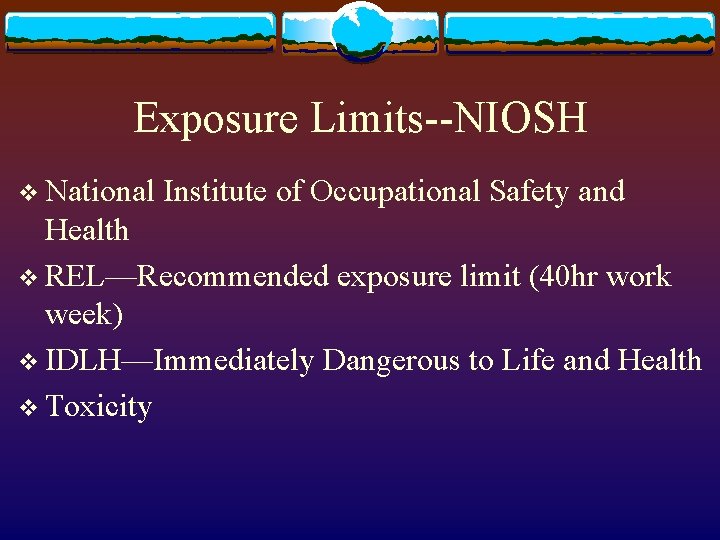 Exposure Limits--NIOSH

❖ National Institute of Occupational Safety and Health

❖ REL—Recommended exposure limit (40hr work week)

❖ IDLH—Immediately Dangerous to Life and Health

❖ Toxicity